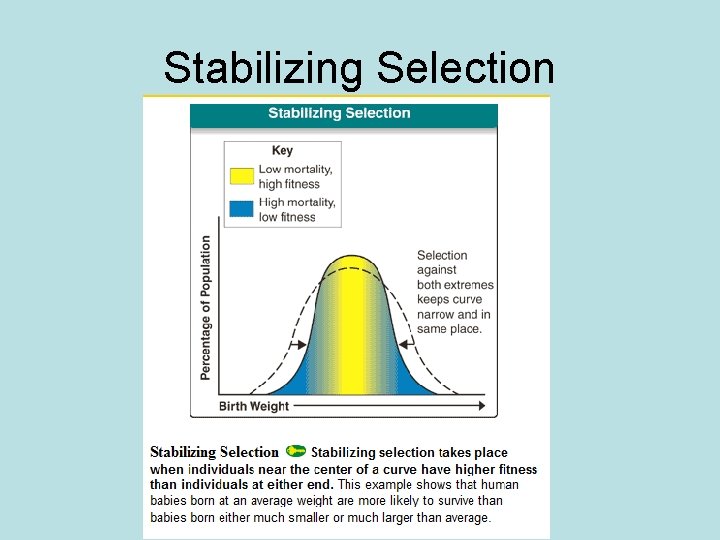 Stabilizing Selection

Stabilizing Selection

Key

Low mortality, high fitness

High mortality, low fitness

Percentage of Population

Selection against both extremes keeps curve narrow and in same place.

Birth Weight

Stabilizing Selection Stabilizing selection takes place when individuals near the center of a curve have higher fitness than individuals at either end. This example shows that human babies born at an average weight are more likely to survive than babies born either much smaller or much larger than average.